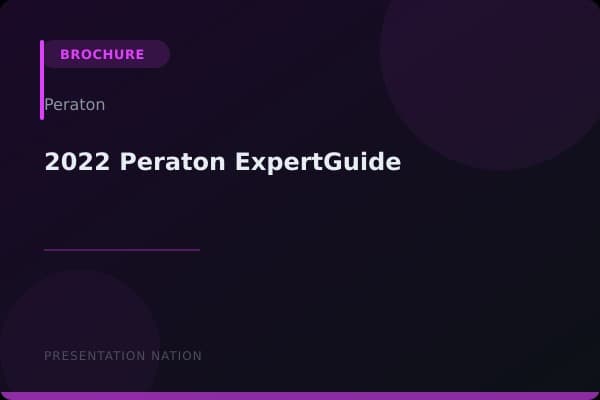 BROCHURE

Peraton

2022 Peraton ExpertGuide

PRESENTATION NATION